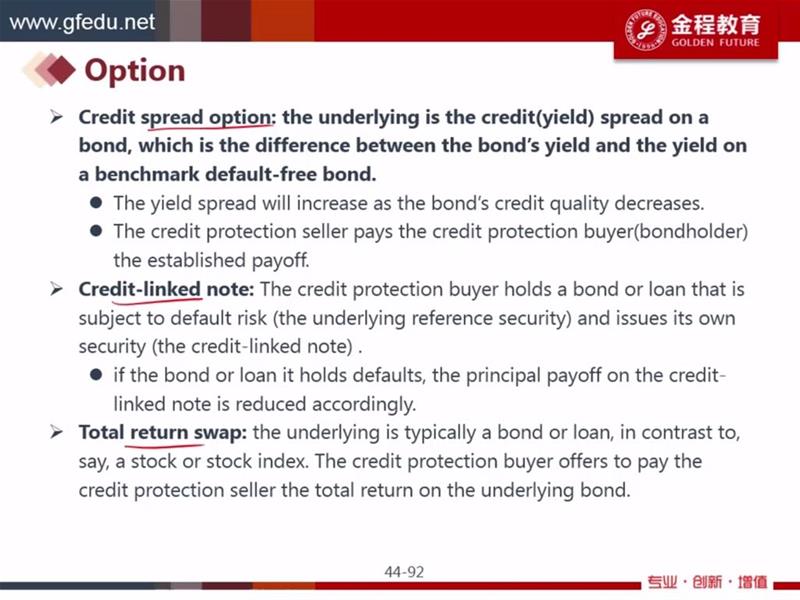 www.gfedu.net

金程教育
GOLDEN FUTURE

Option

➢ Credit spread option: the underlying is the credit(yield) spread on a bond, which is the difference between the bond's yield and the yield on a benchmark default-free bond.

● The yield spread will increase as the bond's credit quality decreases.

● The credit protection seller pays the credit protection buyer(bondholder) the established payoff.

➢ Credit-linked note: The credit protection buyer holds a bond or loan that is subject to default risk (the underlying reference security) and issues its own security (the credit-linked note) .

● if the bond or loan it holds defaults, the principal payoff on the credit-linked note is reduced accordingly.

➢ Total return swap: the underlying is typically a bond or loan, in contrast to, say, a stock or stock index. The credit protection buyer offers to pay the credit protection seller the total return on the underlying bond.

44-92

专业 · 创新 · 增值